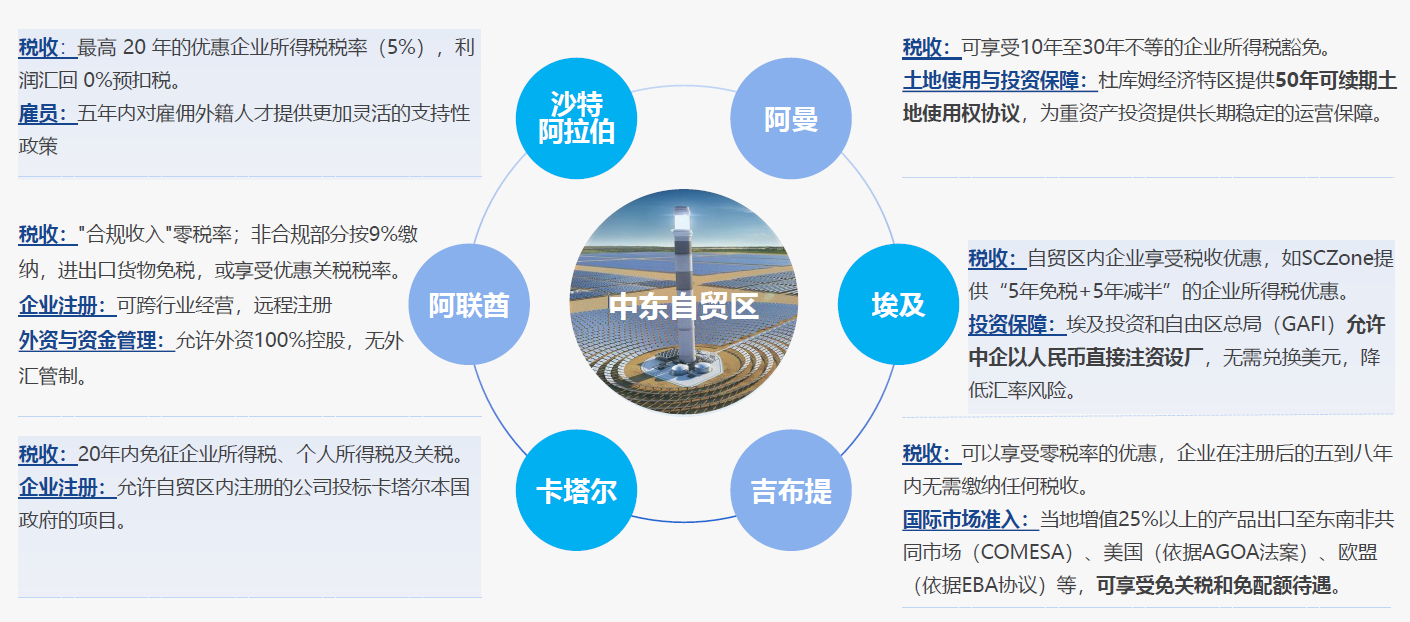 税收：最高 20 年的优惠企业所得税税率（5%），利润汇回 0%预扣税。
雇员：五年内对雇佣外籍人才提供更加灵活的支持性政策

税收："合规收入"零税率；非合规部分按9%缴纳，进出口货物免税，或享受优惠关税税率。
企业注册：可跨行业经营，远程注册
外资与资金管理：允许外资100%控股，无外汇管制。

税收：20年内免征企业所得税、个人所得税及关税。
企业注册：允许自贸区内注册的公司投标卡塔尔本国政府的项目。

沙特阿拉伯

阿曼

阿联酋

中东自贸区

埃及

卡塔尔

吉布提

税收：可享受10年至30年不等的企业所得税豁免。
土地使用与投资保障：杜库姆经济特区提供50年可续期土地使用权协议，为重资产投资提供长期稳定的运营保障。

税收：自贸区内企业享受税收优惠，如SCZone提供“5年免税+5年减半”的企业所得税优惠。
投资保障：埃及投资和自由区总局（GAFI）允许中企以人民币直接注资设厂，无需兑换美元，降低汇率风险。

税收：可以享受零税率的优惠，企业在注册后的五到八年内无需缴纳任何税收。
国际市场准入：当地增值25%以上的产品出口至东南非共同市场（COMESA）、美国（依据AGOA法案）、欧盟（依据EBA协议）等，可享受免关税和免配额待遇。